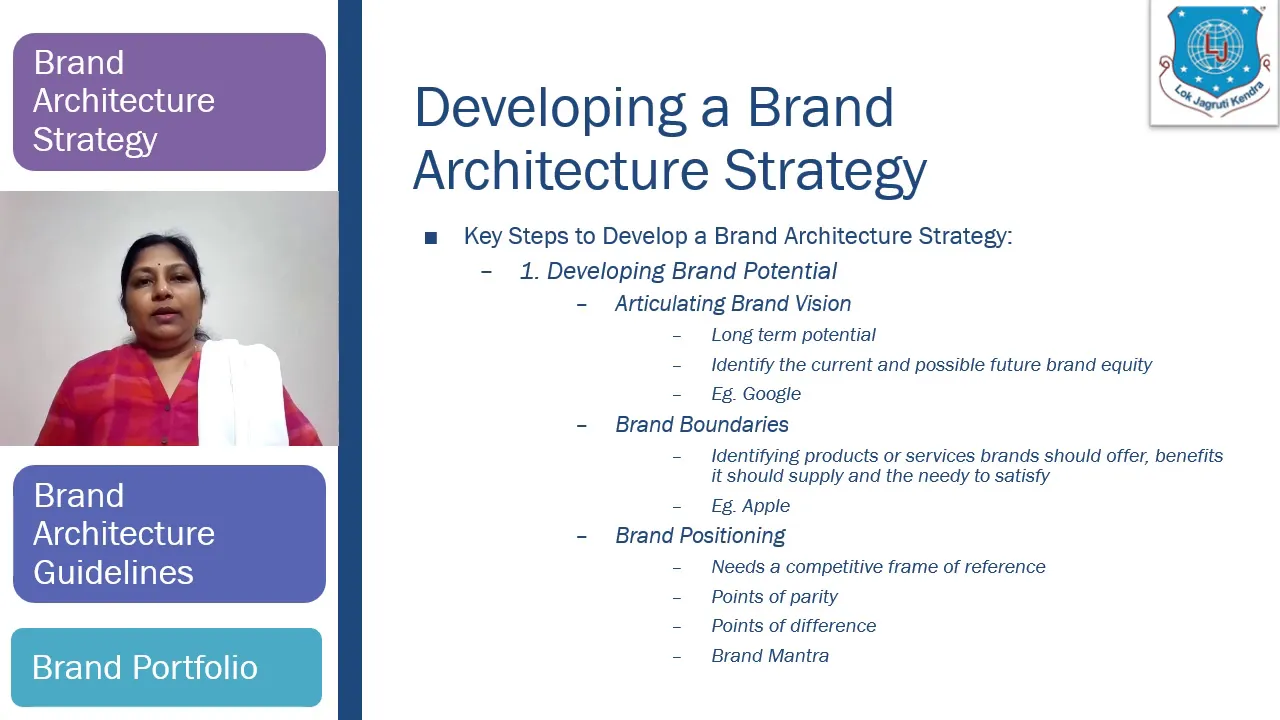 Brand Architecture Strategy

Brand Architecture Guidelines

Brand Portfolio

LJ
Lok Jagruti Kendra

Developing a Brand Architecture Strategy

■ Key Steps to Develop a Brand Architecture Strategy:
– 1. Developing Brand Potential
– Articulating Brand Vision
– Long term potential
– Identify the current and possible future brand equity
– Eg. Google
– Brand Boundaries
– Identifying products or services brands should offer, benefits it should supply and the needy to satisfy
– Eg. Apple
– Brand Positioning
– Needs a competitive frame of reference
– Points of parity
– Points of difference
– Brand Mantra